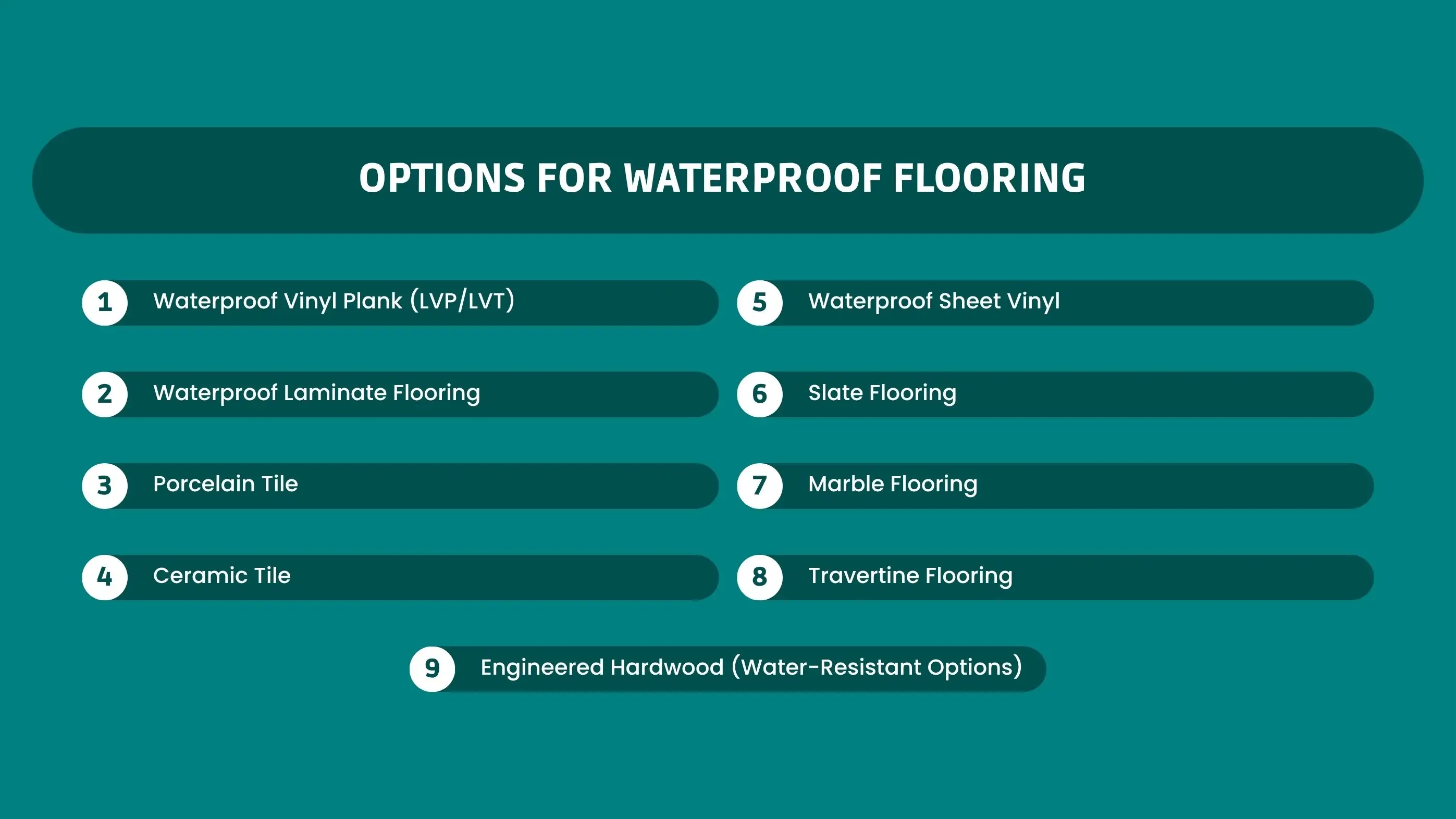 OPTIONS FOR WATERPROOF FLOORING

1 Waterproof Vinyl Plank (LVP/LVT)

2 Waterproof Laminate Flooring

3 Porcelain Tile

4 Ceramic Tile

5 Waterproof Sheet Vinyl

6 Slate Flooring

7 Marble Flooring

8 Travertine Flooring

9 Engineered Hardwood (Water-Resistant Options)